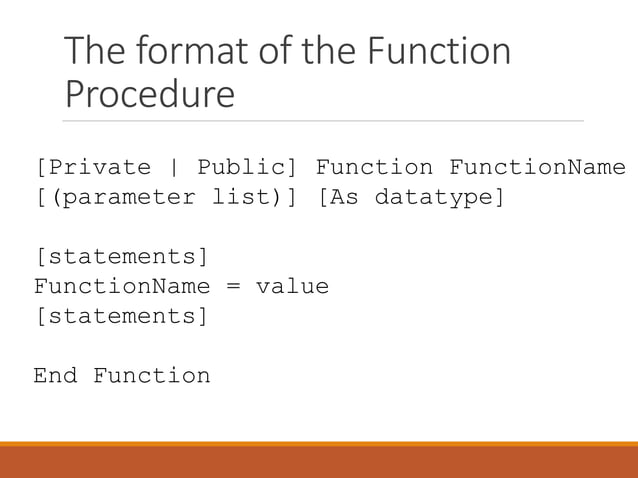 The format of the Function Procedure

[Private | Public] Function FunctionName
[(parameter list)] [As datatype]

[statements]
FunctionName = value
[statements]

End Function